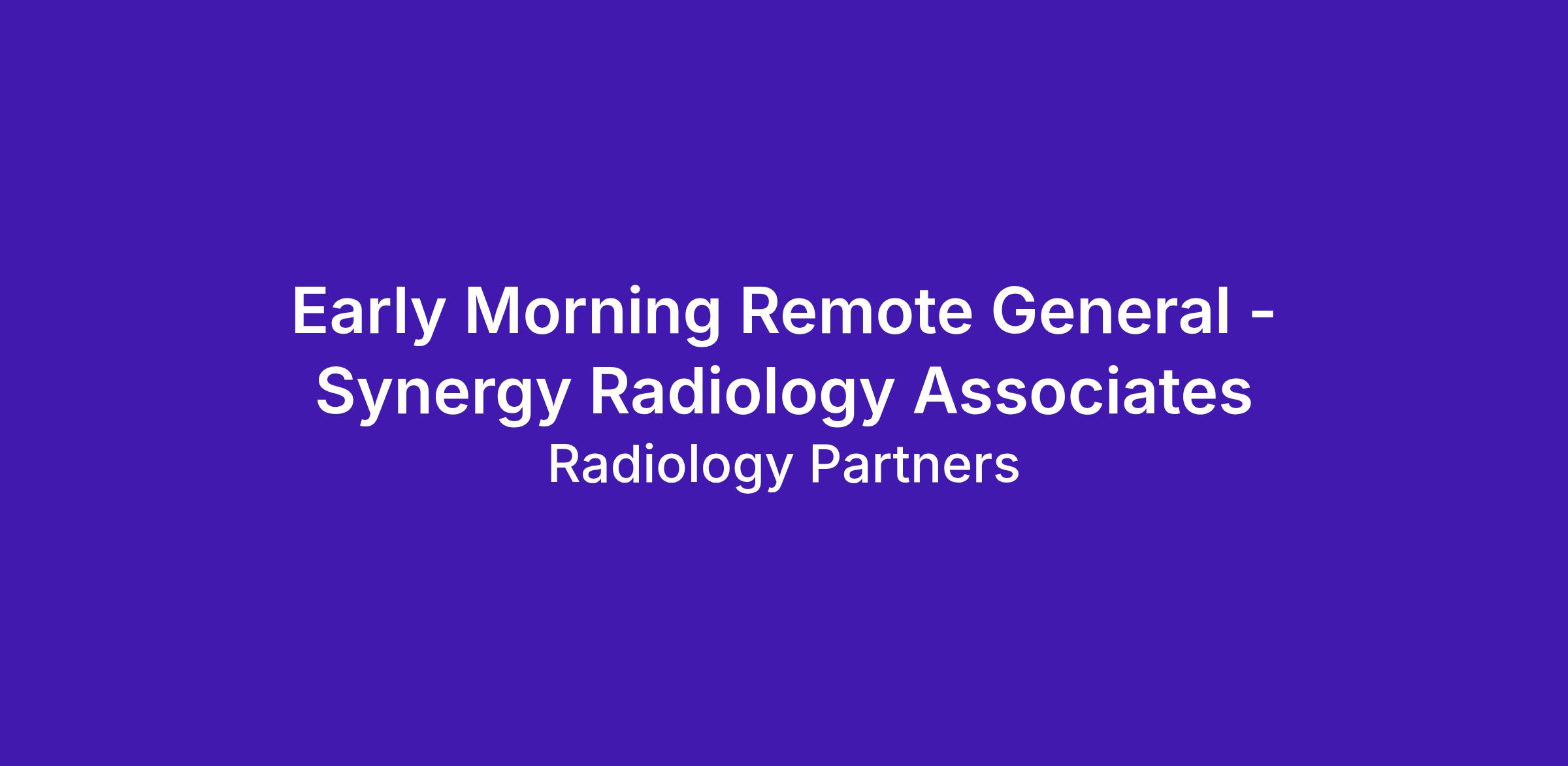 Early Morning Remote General - Synergy Radiology Associates

Radiology Partners